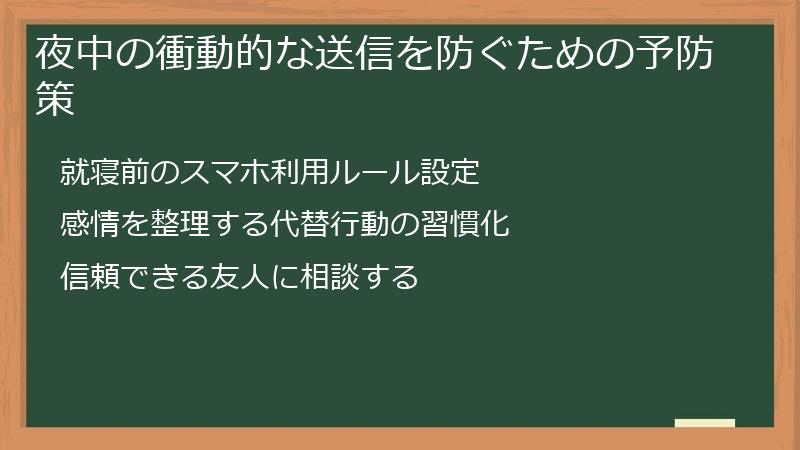 夜中の衝動的な送信を防ぐための予防策

就寝前のスマホ利用ルール設定

感情を整理する代替行動の習慣化

信頼できる友人に相談する